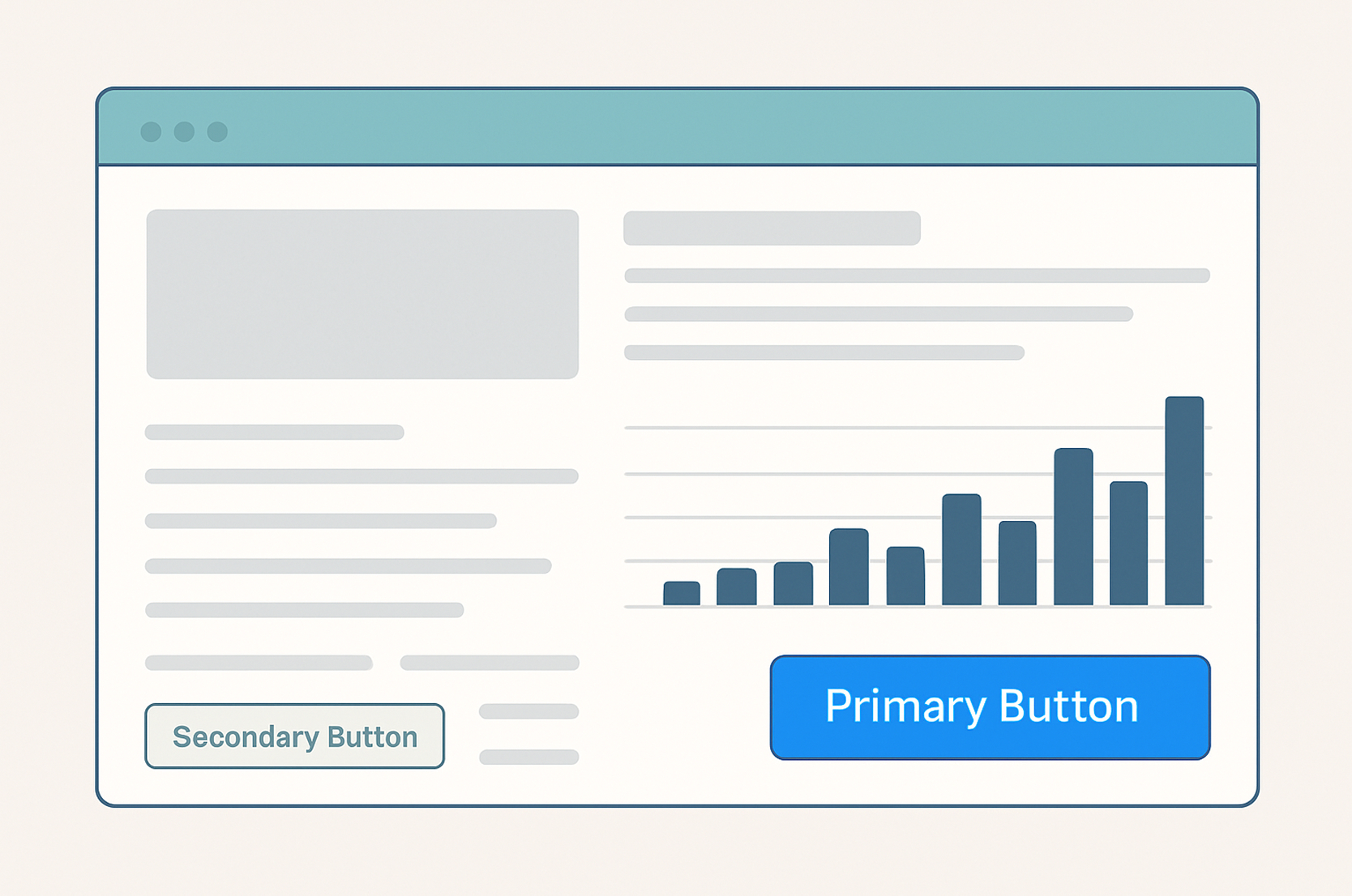 Secondary Button

Primary Button